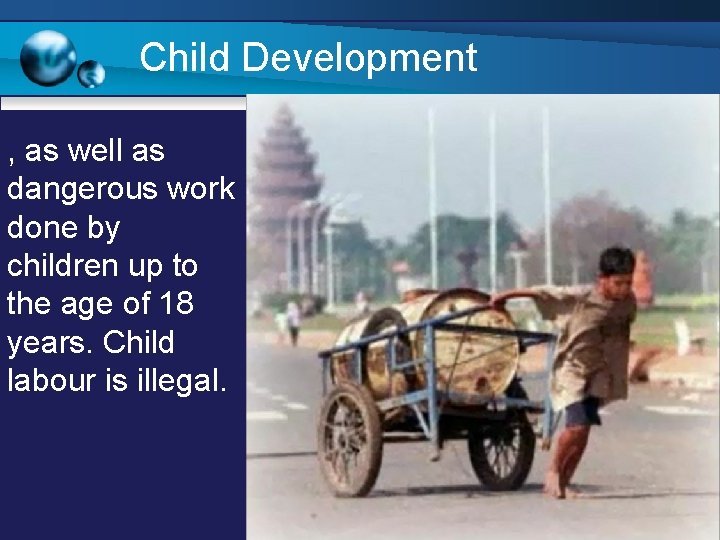 Child Development

, as well as dangerous work done by children up to the age of 18 years. Child labour is illegal.